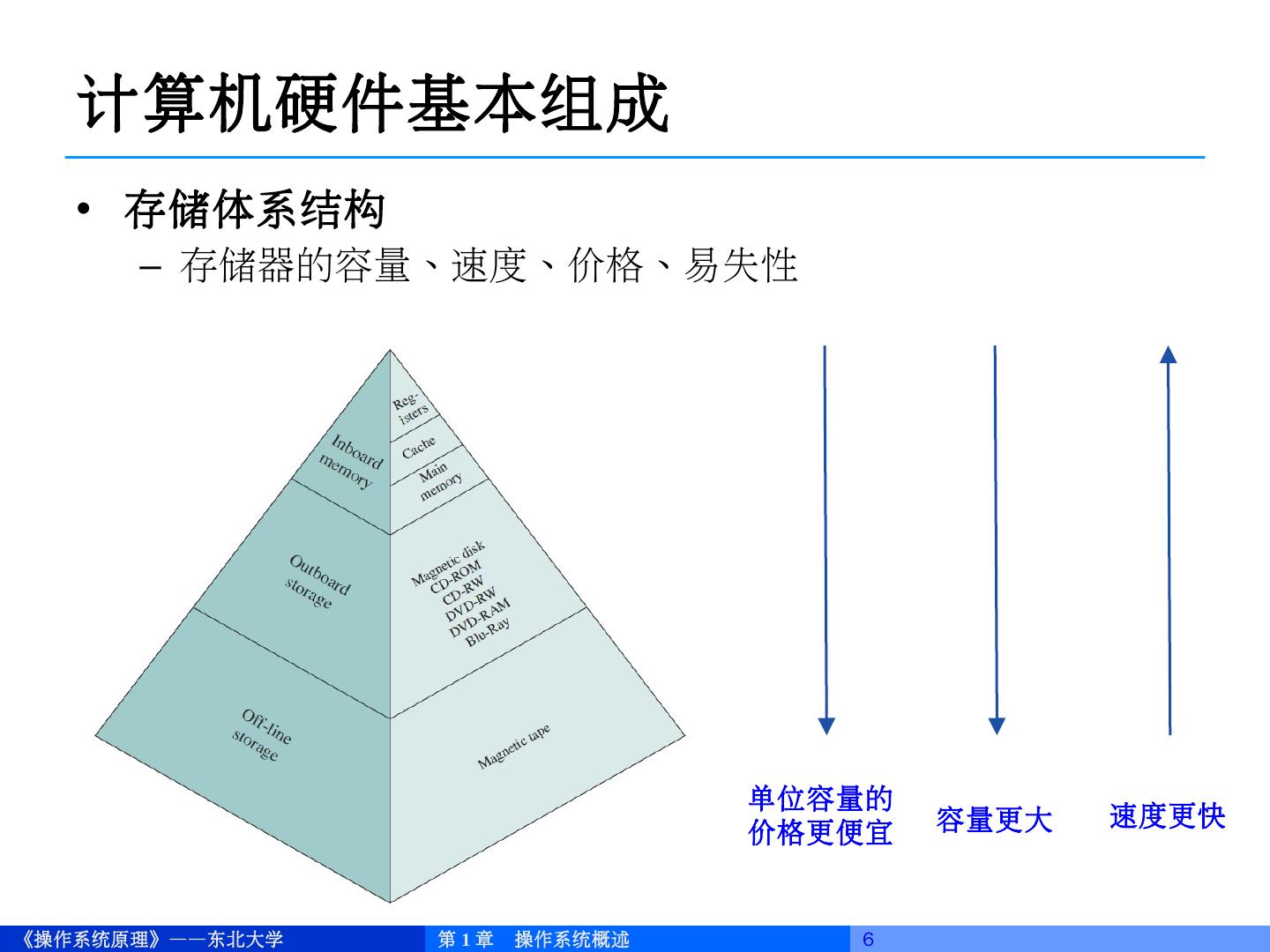 计算机硬件基本组成

• 存储体系结构
  – 存储器的容量、速度、价格、易失性

Inboard memory

Registers

Cache

Main memory

Outboard storage

Magnetic disk
CD-ROM
CD-RW
DVD-RW
DVD-RAM
Blu-Ray

Off-line storage

Magnetic tape

单位容量的价格更便宜

容量更大

速度更快

《操作系统原理》——东北大学

第 1 章 操作系统概述

6